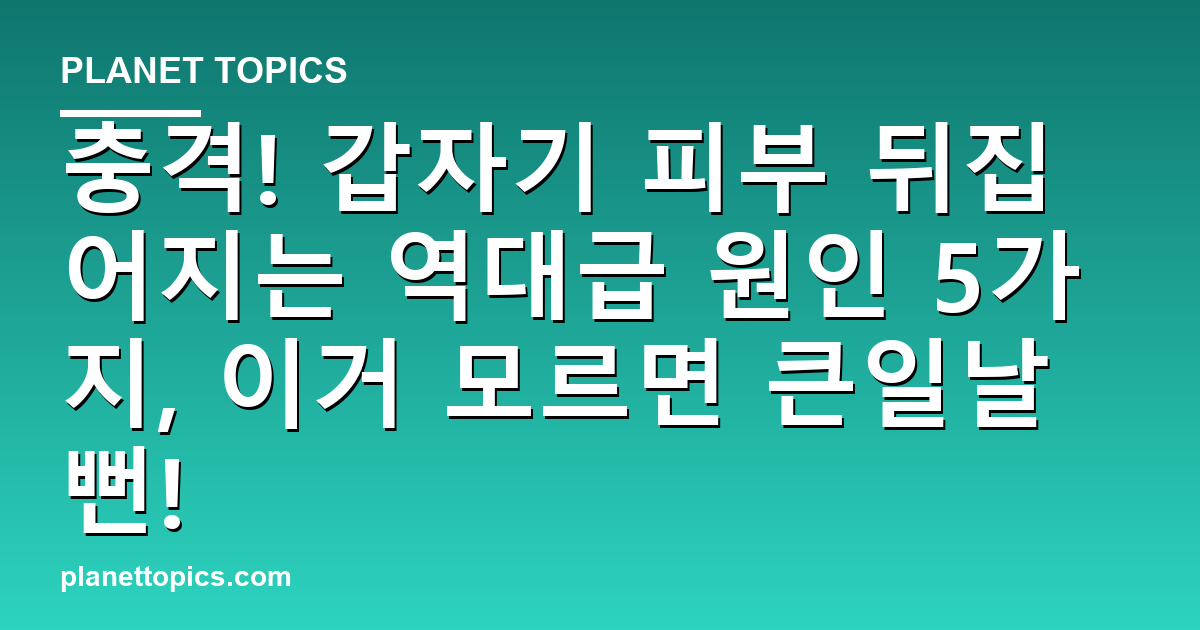 PLANET TOPICS

충격! 갑자기 피부 뒤집어지는 역대급 원인 5가지, 이거 모르면 큰일날 뻔!

planettopics.com